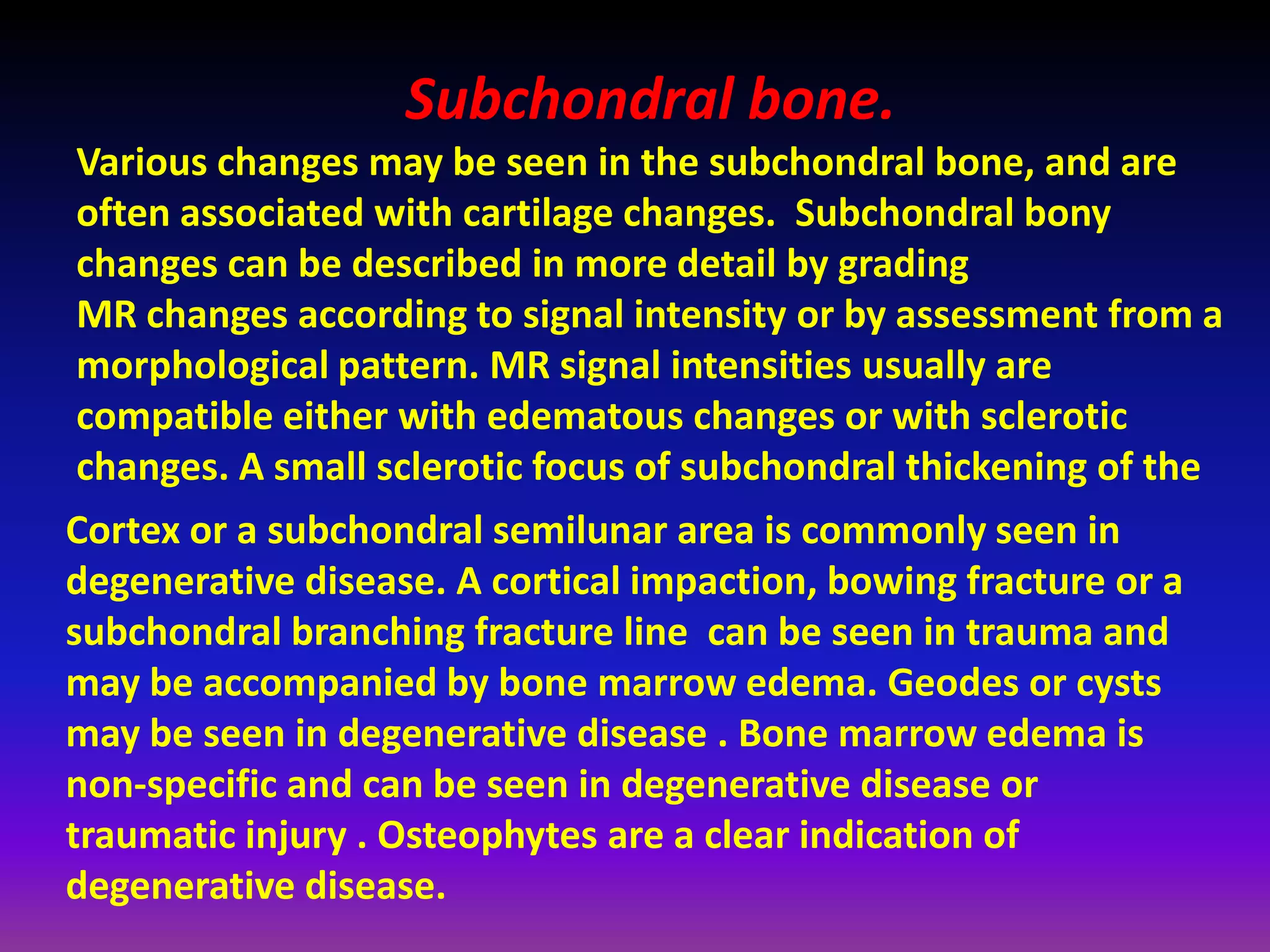 Subchondral bone.

Various changes may be seen in the subchondral bone, and are often associated with cartilage changes. Subchondral bony changes can be described in more detail by grading
MR changes according to signal intensity or by assessment from a morphological pattern. MR signal intensities usually are compatible either with edematous changes or with sclerotic changes. A small sclerotic focus of subchondral thickening of the

Cortex or a subchondral semilunar area is commonly seen in degenerative disease. A cortical impaction, bowing fracture or a subchondral branching fracture line can be seen in trauma and may be accompanied by bone marrow edema. Geodes or cysts may be seen in degenerative disease . Bone marrow edema is non-specific and can be seen in degenerative disease or traumatic injury . Osteophytes are a clear indication of degenerative disease.